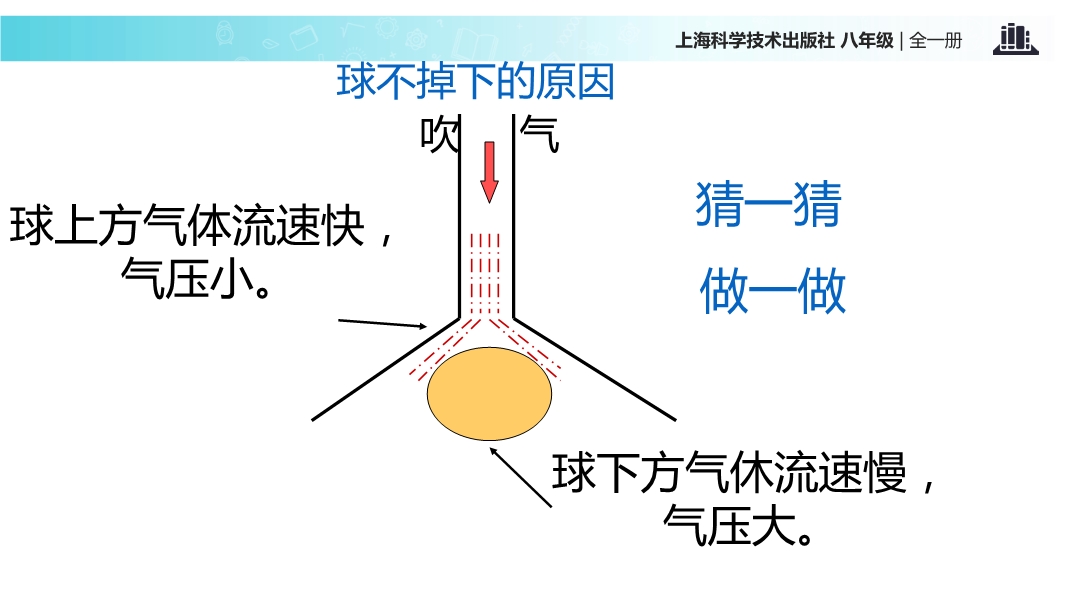 上海科学技术出版社 八年级 | 全一册

球不掉下的原因

吹 气

球上方气体流速快，气压小。

猜一猜

做一做

球下方气体流速慢，气压大。